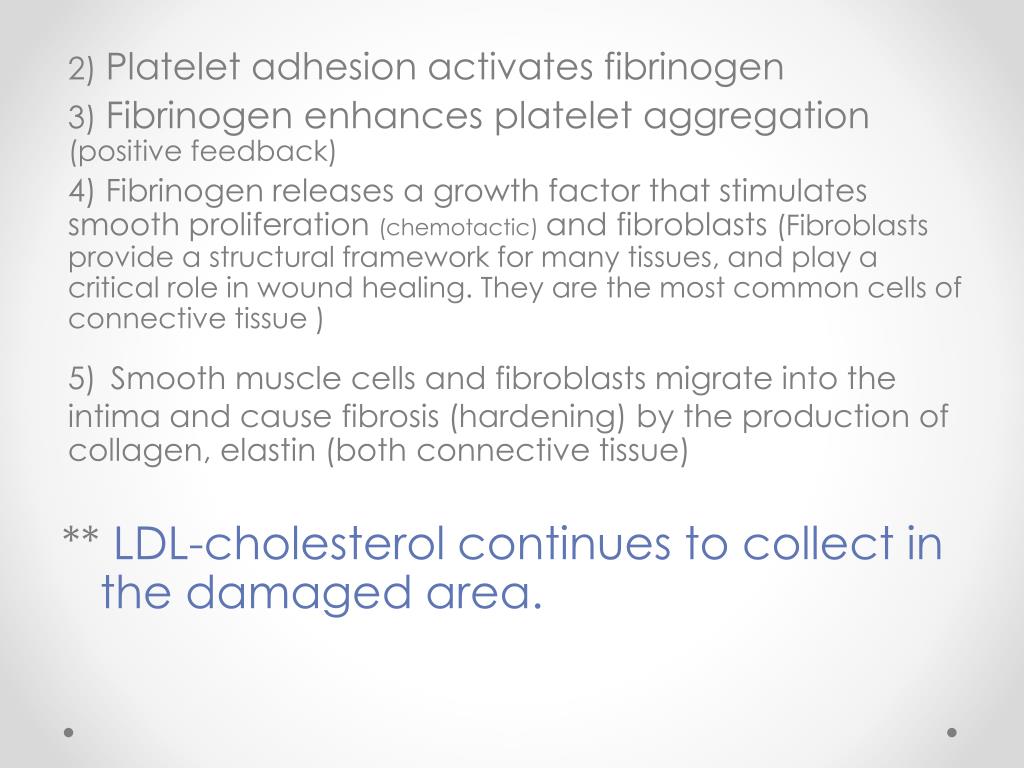 2) Platelet adhesion activates fibrinogen

3) Fibrinogen enhances platelet aggregation (positive feedback)

4) Fibrinogen releases a growth factor that stimulates smooth proliferation (chemotactic) and fibroblasts (Fibroblasts provide a structural framework for many tissues, and play a critical role in wound healing. They are the most common cells of connective tissue )

5) Smooth muscle cells and fibroblasts migrate into the intima and cause fibrosis (hardening) by the production of collagen, elastin (both connective tissue)

** LDL-cholesterol continues to collect in the damaged area.